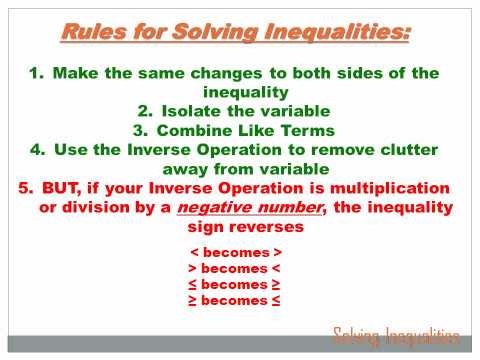 Rules for Solving Inequalities:

1. Make the same changes to both sides of the inequality
2. Isolate the variable
3. Combine Like Terms
4. Use the Inverse Operation to remove clutter away from variable
5. BUT, if your Inverse Operation is multiplication or division by a negative number, the inequality sign reverses

$<$ becomes $>$
$>$ becomes $<$
$\leq$ becomes $\geq$
$\geq$ becomes $\leq$

Solving Inequalities